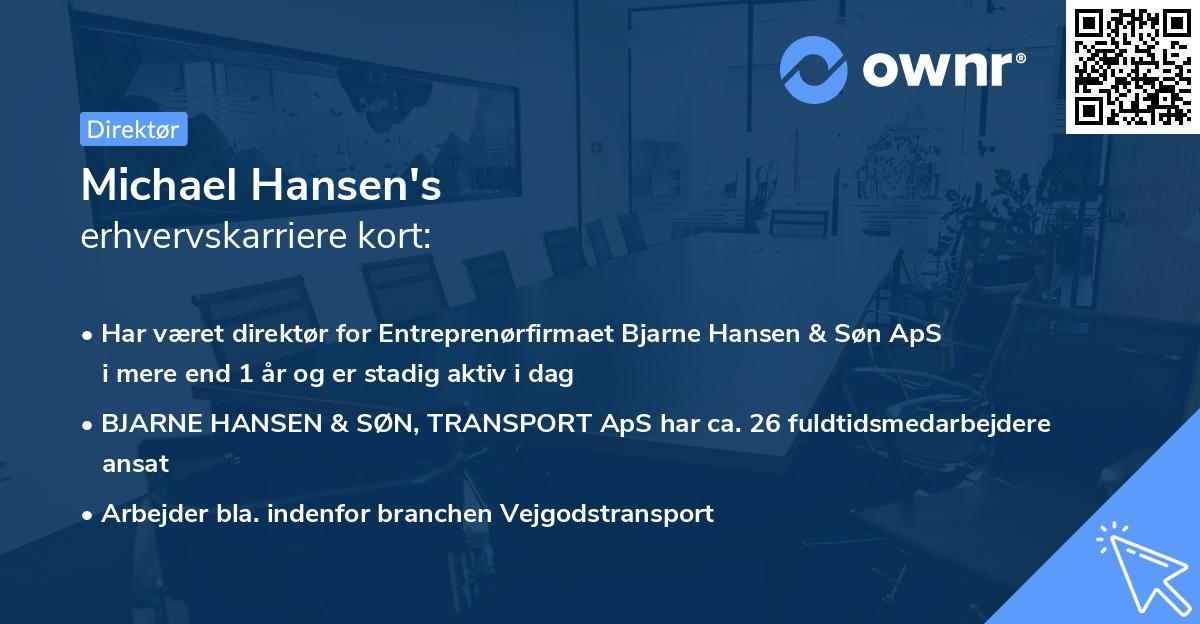 ownr®

Direktør

Michael Hansen's
erhvervskarriere kort:

• Har været direktør for Entreprenørfirmaet Bjarne Hansen & Søn ApS i mere end 1 år og er stadig aktiv i dag

• BJARNE HANSEN & SØN, TRANSPORT ApS har ca. 26 fuldtidsmedarbejdere ansat

• Arbejder bla. indenfor branchen Vejgodstransport